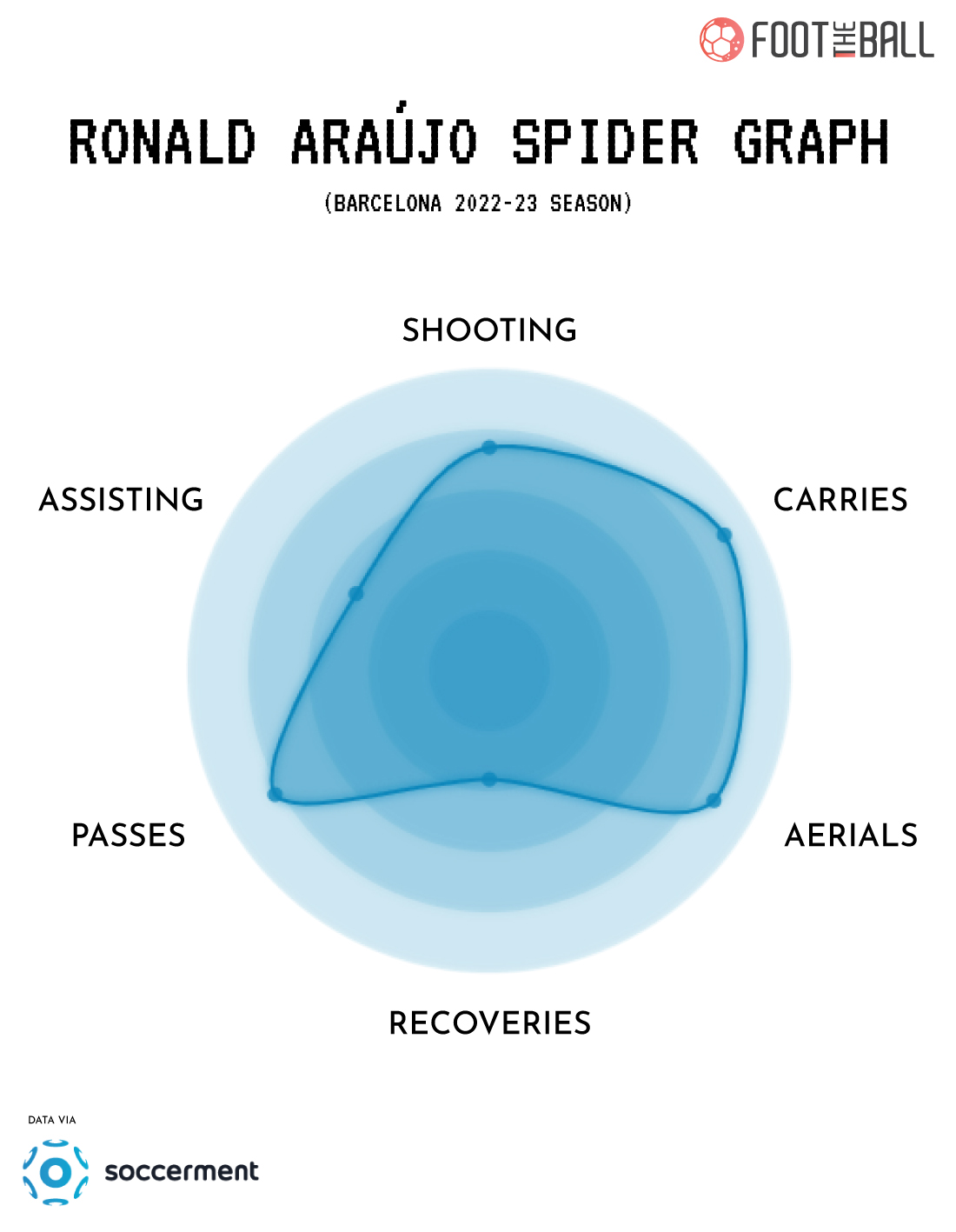 FOOT THE BALL

RONALD ARAÚJO SPIDER GRAPH

(BARCELONA 2022-23 SEASON)

SHOOTING

ASSISTING

CARRIES

PASSES

AERIALS

RECOVERIES

DATA VIA

soccerment